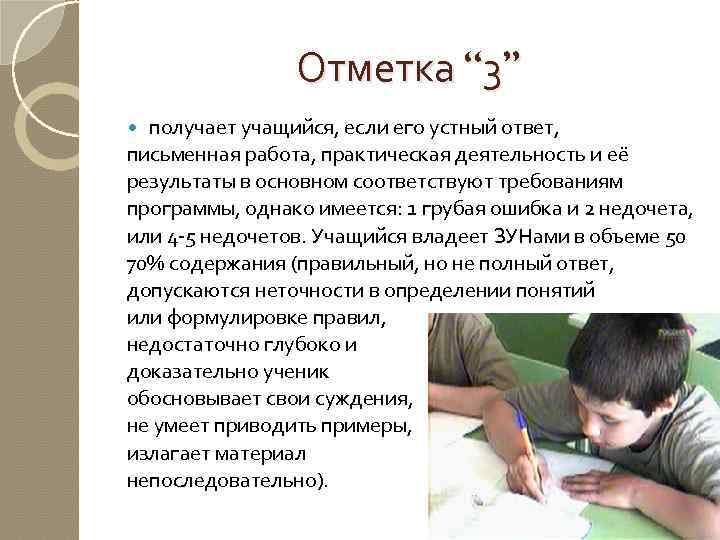 Отметка “3”

получает учащийся, если его устный ответ, письменная работа, практическая деятельность и её результаты в основном соответствуют требованиям программы, однако имеется: 1 грубая ошибка и 2 недочета, или 4-5 недочетов. Учащийся владеет ЗУНами в объеме 50 70% содержания (правильный, но не полный ответ, допускаются неточности в определении понятий или формулировке правил, недостаточно глубоко и доказательно ученик обосновывает свои суждения, не умеет приводить примеры, излагает материал непоследовательно).